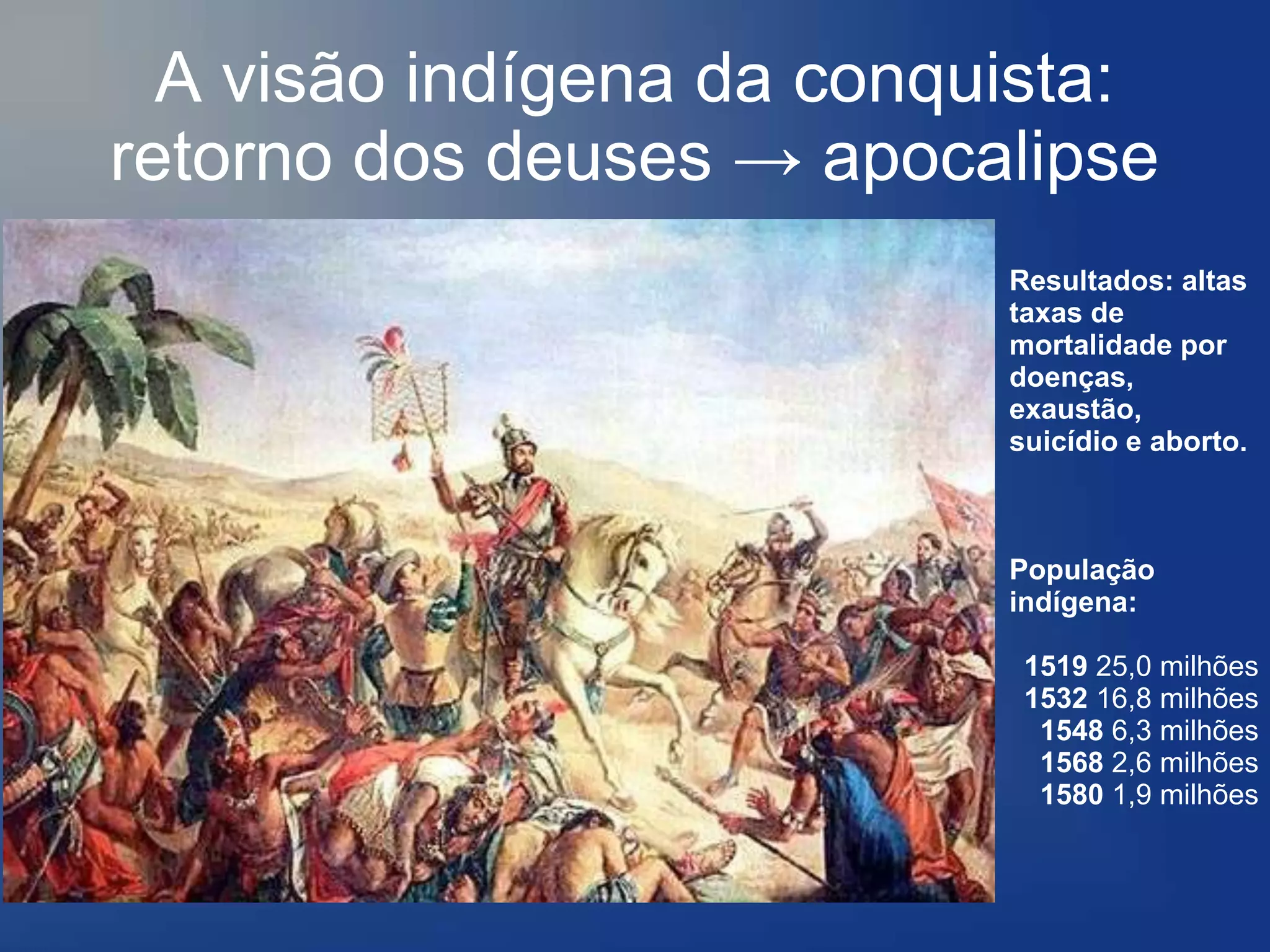 A visão indígena da conquista: retorno dos deuses → apocalipse

Resultados: altas taxas de mortalidade por doenças, exaustão, suicídio e aborto.

População indígena:

1519 25,0 milhões
1532 16,8 milhões
1548 6,3 milhões
1568 2,6 milhões
1580 1,9 milhões